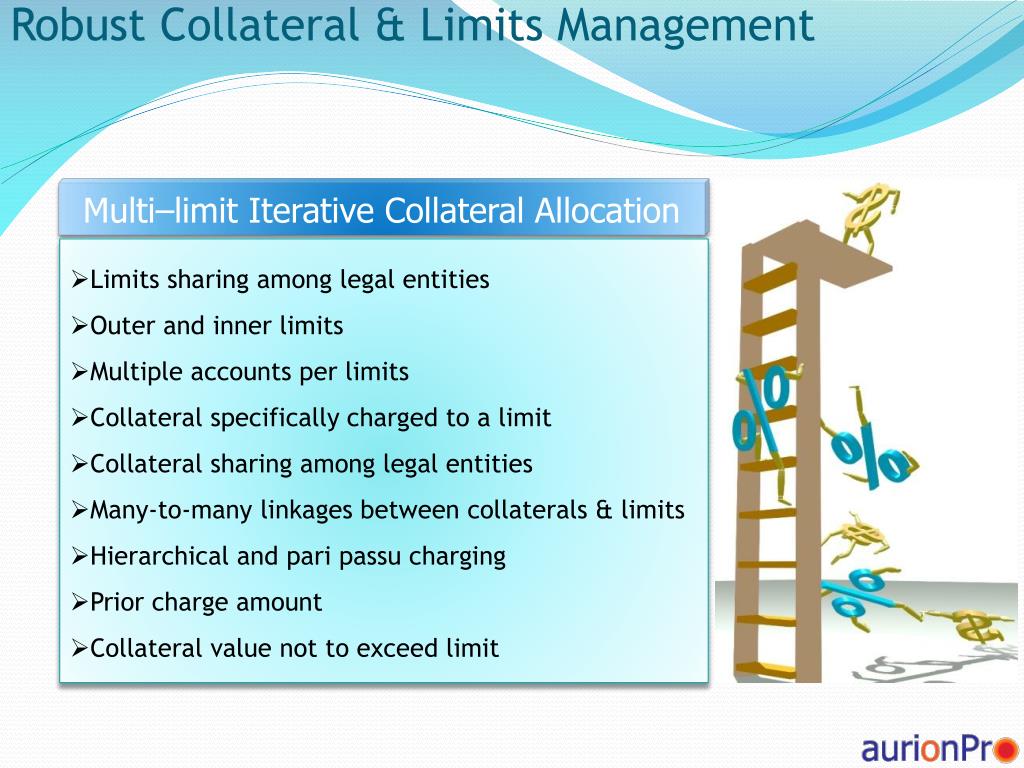 Robust Collateral & Limits Management

Multi–limit Iterative Collateral Allocation

➢Limits sharing among legal entities
➢Outer and inner limits
➢Multiple accounts per limits
➢Collateral specifically charged to a limit
➢Collateral sharing among legal entities
➢Many-to-many linkages between collaterals & limits
➢Hierarchical and pari passu charging
➢Prior charge amount
➢Collateral value not to exceed limit

aurionPro